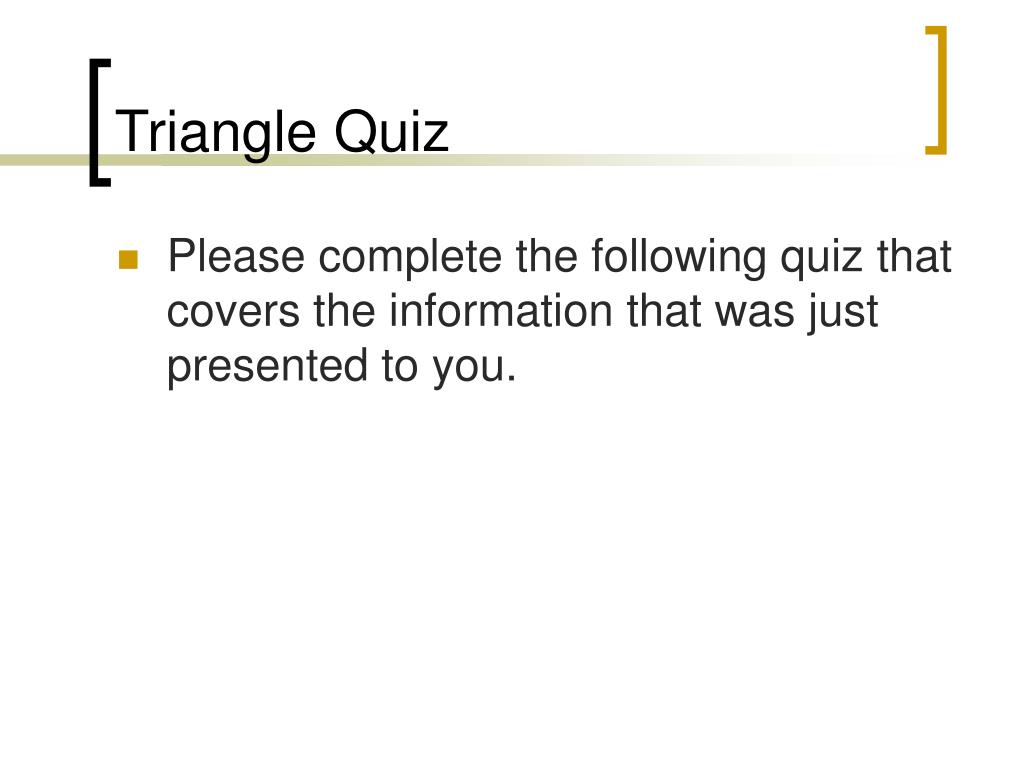 Triangle Quiz

Please complete the following quiz that covers the information that was just presented to you.